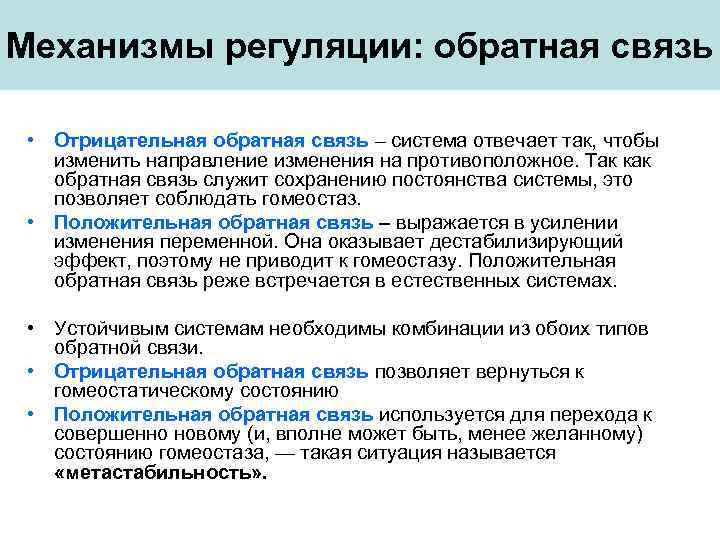 Механизмы регуляции: обратная связь

• Отрицательная обратная связь – система отвечает так, чтобы изменить направление изменения на противоположное. Так как обратная связь служит сохранению постоянства системы, это позволяет соблюдать гомеостаз.
• Положительная обратная связь – выражается в усилении изменения переменной. Она оказывает дестабилизирующий эффект, поэтому не приводит к гомеостазу. Положительная обратная связь реже встречается в естественных системах.

• Устойчивым системам необходимы комбинации из обоих типов обратной связи.
• Отрицательная обратная связь позволяет вернуться к гомеостатическому состоянию
• Положительная обратная связь используется для перехода к совершенно новому (и, вполне может быть, менее желанному) состоянию гомеостаза, — такая ситуация называется «метастабильность».